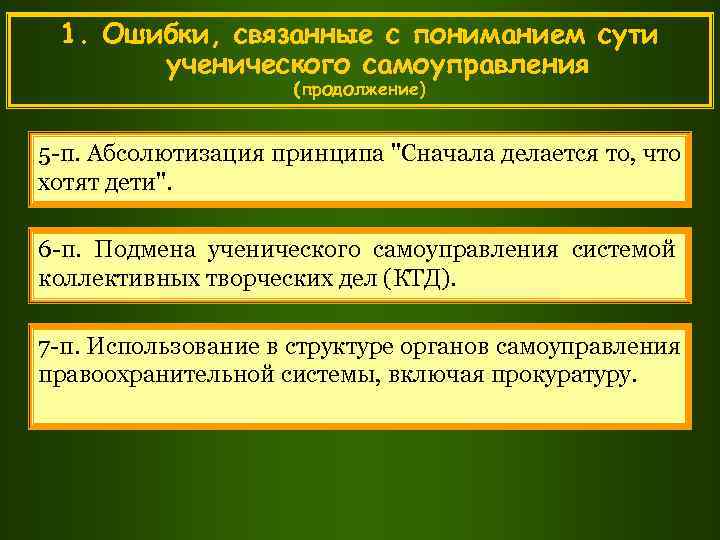 1. Ошибки, связанные с пониманием сути ученического самоуправления
(продолжение)

5-п. Абсолютизация принципа "Сначала делается то, что хотят дети".

6-п. Подмена ученического самоуправления системой коллективных творческих дел (КТД).

7-п. Использование в структуре органов самоуправления правоохранительной системы, включая прокуратуру.